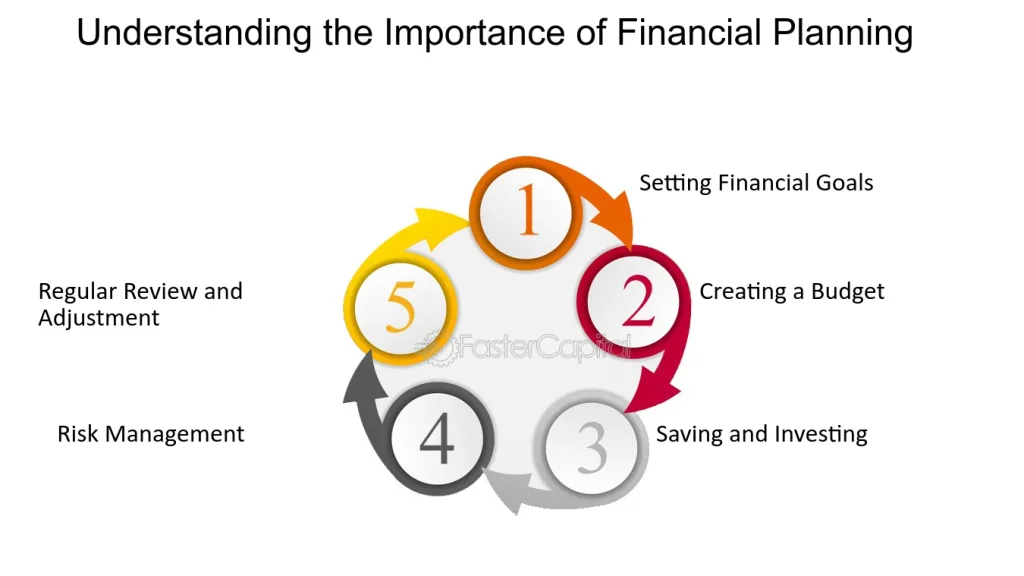 Understanding the Importance of Financial Planning

1
Setting Financial Goals

2
Creating a Budget

3
Saving and Investing

4
Risk Management

5
Regular Review and Adjustment

FasterCapital